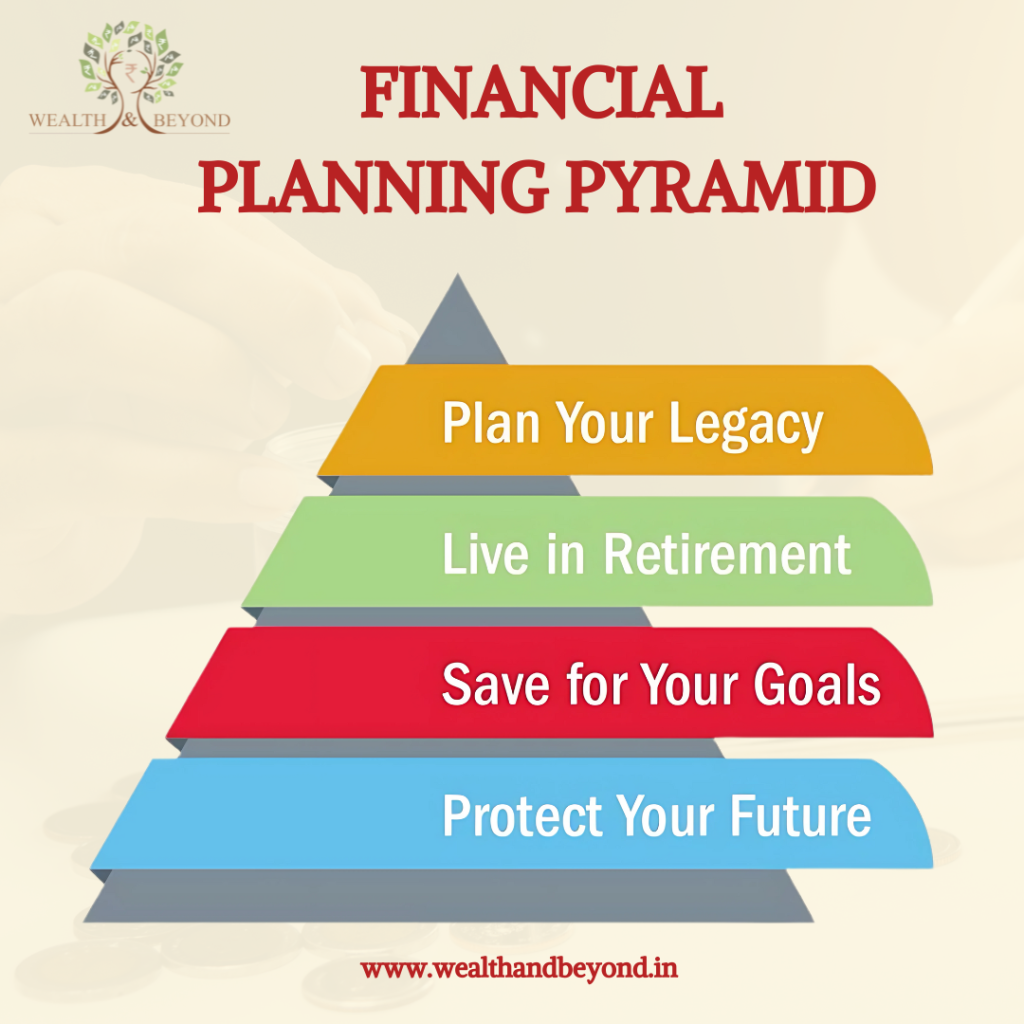 ₹
WEALTH & BEYOND

FINANCIAL PLANNING PYRAMID

Plan Your Legacy

Live in Retirement

Save for Your Goals

Protect Your Future

www.wealthandbeyond.in